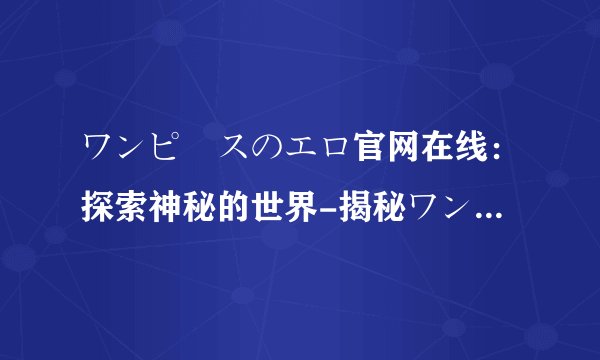 ワンピ　スのエロ官网在线：探索神秘的世界–揭秘ワン...